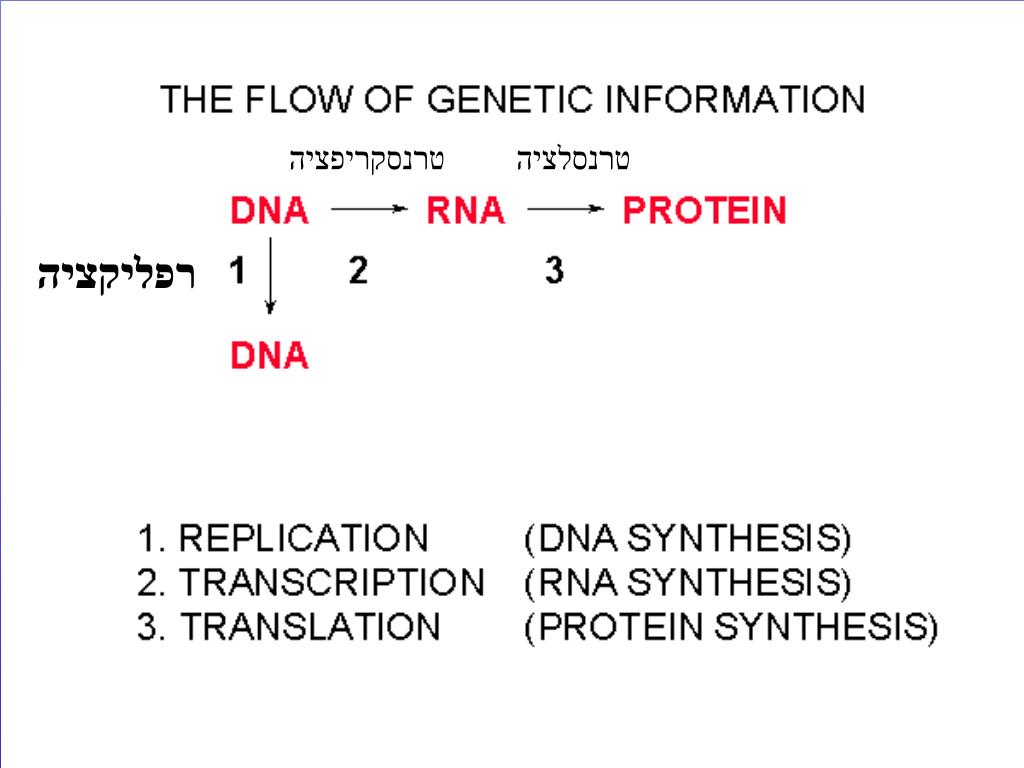 THE FLOW OF GENETIC INFORMATION

טרנסקריפציה טרנסלציה

DNA → RNA → PROTEIN

רפליקציה 1 2 3

DNA

1. REPLICATION (DNA SYNTHESIS)
2. TRANSCRIPTION (RNA SYNTHESIS)
3. TRANSLATION (PROTEIN SYNTHESIS)